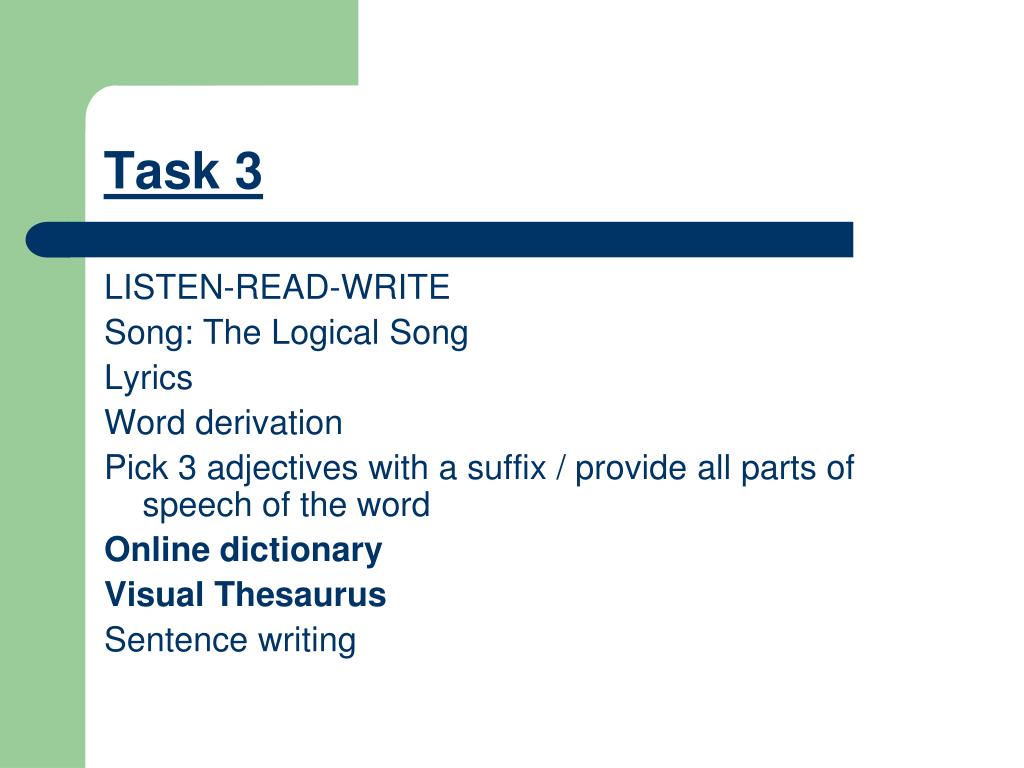 Task 3

LISTEN-READ-WRITE

Song: The Logical Song

Lyrics

Word derivation

Pick 3 adjectives with a suffix / provide all parts of speech of the word

Online dictionary

Visual Thesaurus

Sentence writing